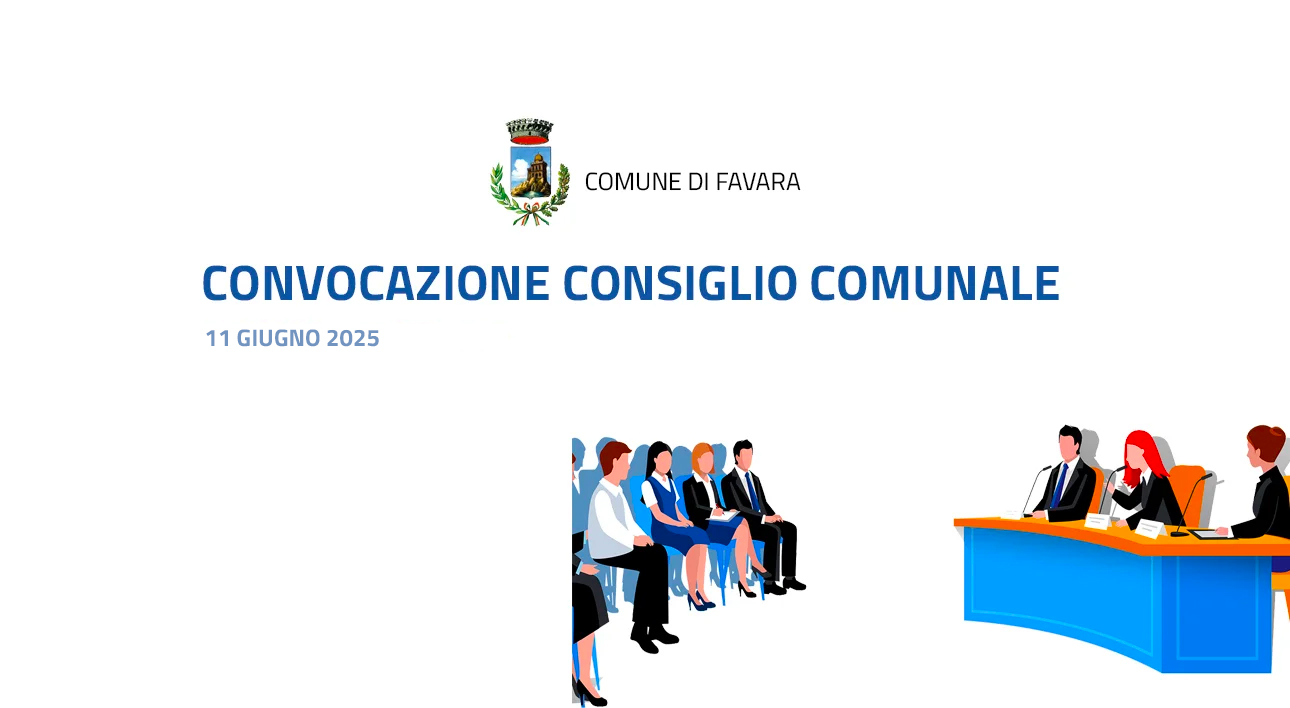 COMUNE DI FAVARA

CONVOCAZIONE CONSIGLIO COMUNALE

11 GIUGNO 2025